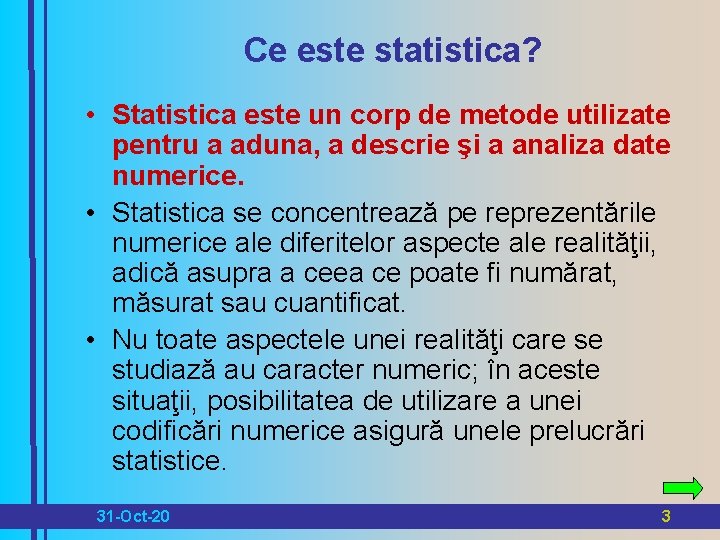 Ce este statistica?

• Statistica este un corp de metode utilizate pentru a aduna, a descrie şi a analiza date numerice.

• Statistica se concentrează pe reprezentările numerice ale diferitelor aspecte ale realităţii, adică asupra a ceea ce poate fi numărat, măsurat sau cuantificat.

• Nu toate aspectele unei realităţi care se studiază au caracter numeric; în aceste situaţii, posibilitatea de utilizare a unei codificări numerice asigură unele prelucrări statistice.

31-Oct-20

3